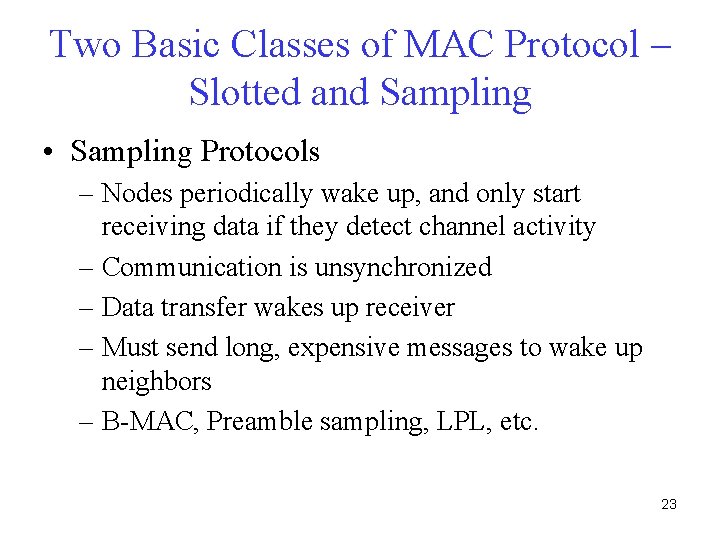 Two Basic Classes of MAC Protocol – Slotted and Sampling

• Sampling Protocols
– Nodes periodically wake up, and only start receiving data if they detect channel activity
– Communication is unsynchronized
– Data transfer wakes up receiver
– Must send long, expensive messages to wake up neighbors
– B-MAC, Preamble sampling, LPL, etc.

23